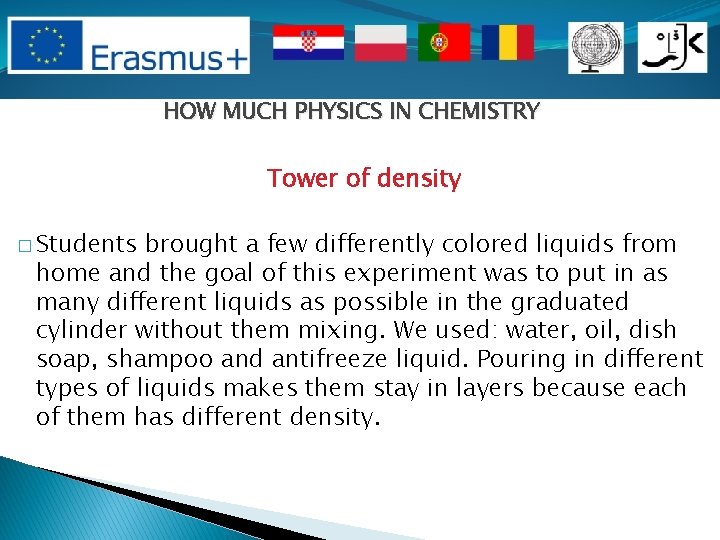 Erasmus+

HOW MUCH PHYSICS IN CHEMISTRY

Tower of density

□ Students brought a few differently colored liquids from home and the goal of this experiment was to put in as many different liquids as possible in the graduated cylinder without them mixing. We used: water, oil, dish soap, shampoo and antifreeze liquid. Pouring in different types of liquids makes them stay in layers because each of them has different density.